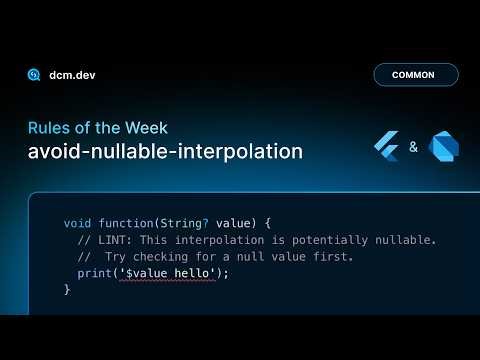 dcm.dev

COMMON

Rules of the Week
avoid-nullable-interpolation

&

void function(String? value) {
  // LINT: This interpolation is potentially nullable.
  //  Try checking for a null value first.
  print('$value hello');
}